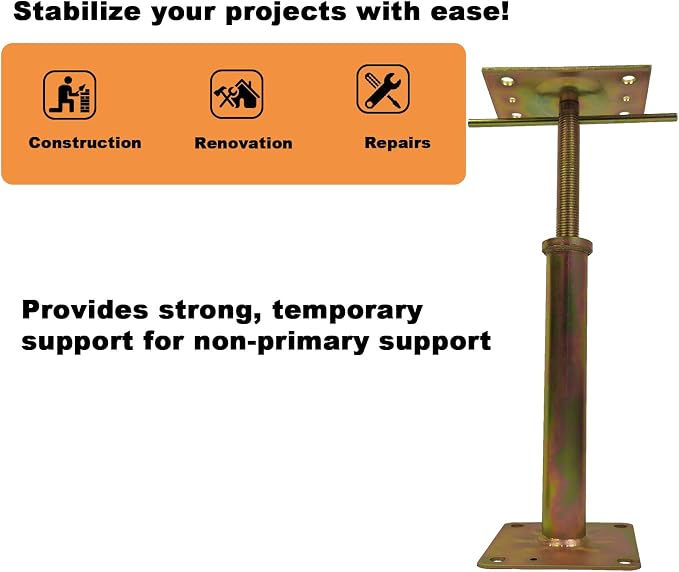 Stabilize your projects with ease!

Construction

Renovation

Repairs

Provides strong, temporary support for non-primary support